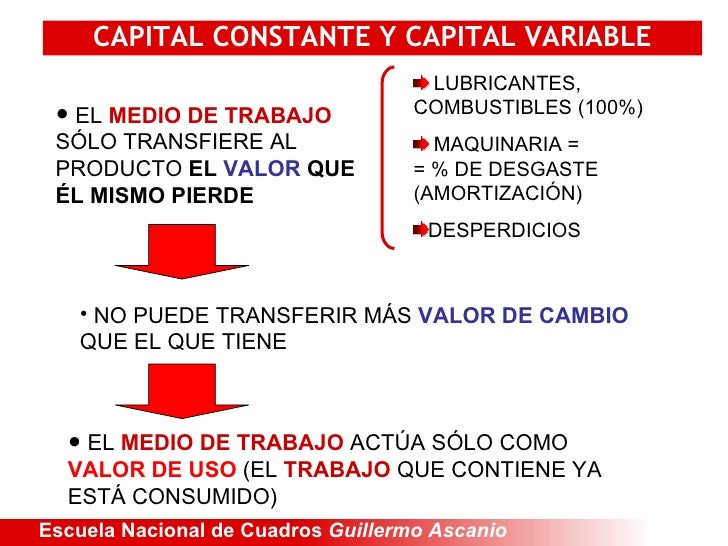 CAPITAL CONSTANTE Y CAPITAL VARIABLE

• EL MEDIO DE TRABAJO SÓLO TRANSFIERE AL PRODUCTO EL VALOR QUE ÉL MISMO PIERDE

LUBRICANTES, COMBUSTIBLES (100%)

MAQUINARIA = = % DE DESGASTE (AMORTIZACIÓN)

DESPERDICIOS

• NO PUEDE TRANSFERIR MÁS VALOR DE CAMBIO QUE EL QUE TIENE

• EL MEDIO DE TRABAJO ACTÚA SÓLO COMO VALOR DE USO (EL TRABAJO QUE CONTIENE YA ESTÁ CONSUMIDO)

Escuela Nacional de Cuadros Guillermo Ascanio